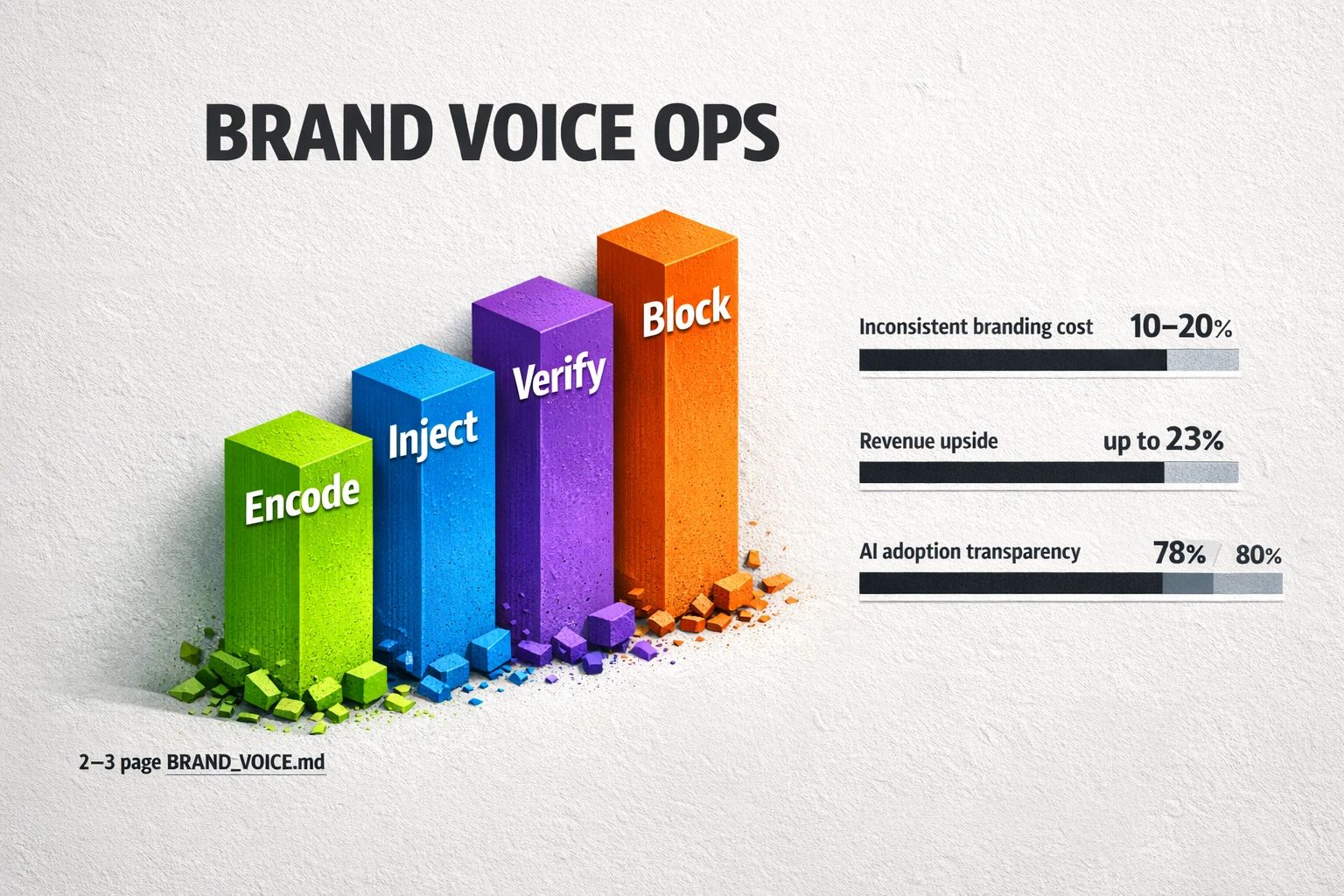 BRAND VOICE OPS

Encode

Inject

Verify

Block

Inconsistent branding cost 10–20%

Revenue upside up to 23%

AI adoption transparency 78% / 80%

2–3 page BRAND_VOICE.md